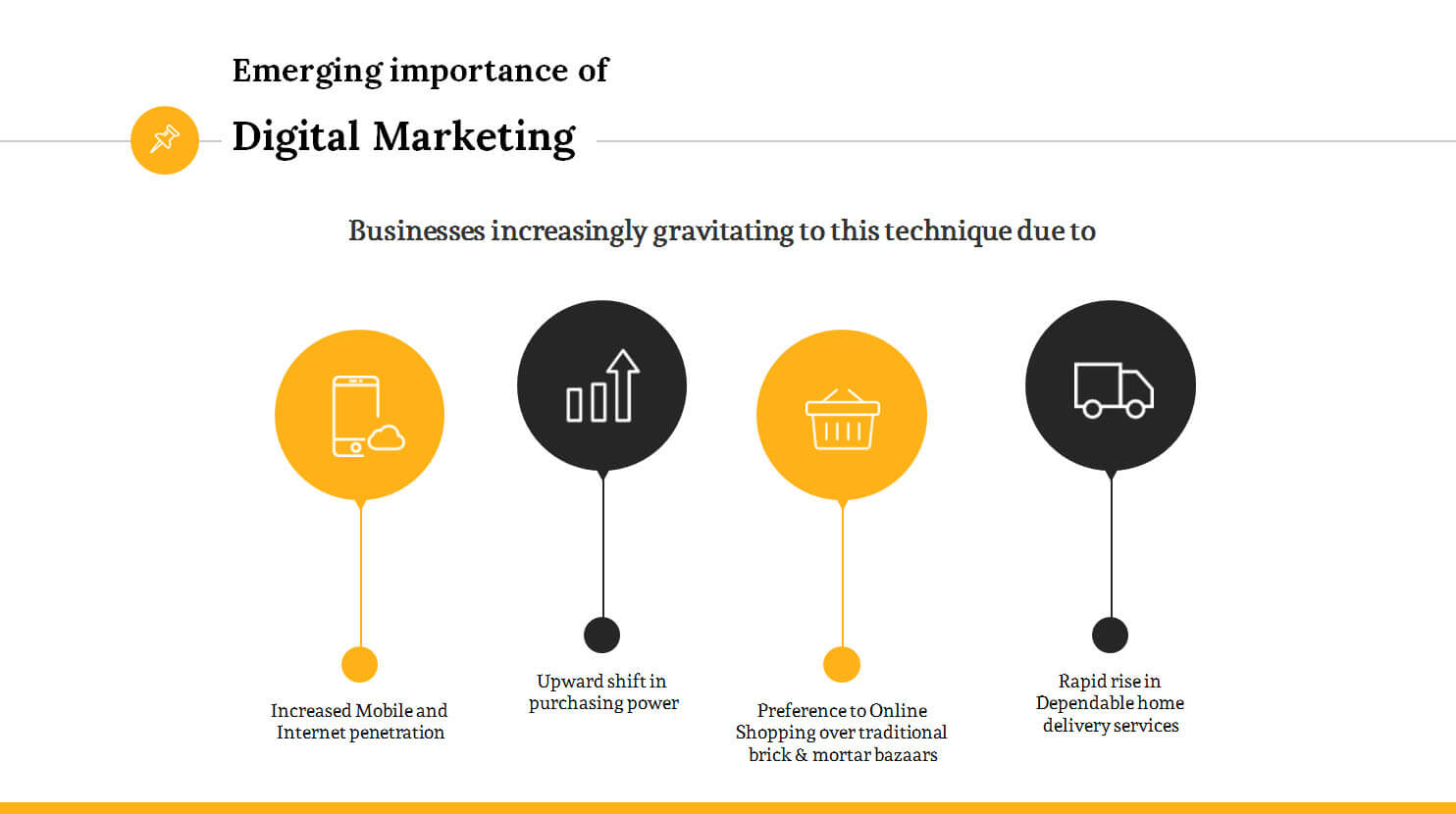 Emerging importance of

Digital Marketing

Businesses increasingly gravitating to this technique due to

Increased Mobile and Internet penetration

Upward shift in purchasing power

Preference to Online Shopping over traditional brick & mortar bazaars

Rapid rise in Dependable home delivery services